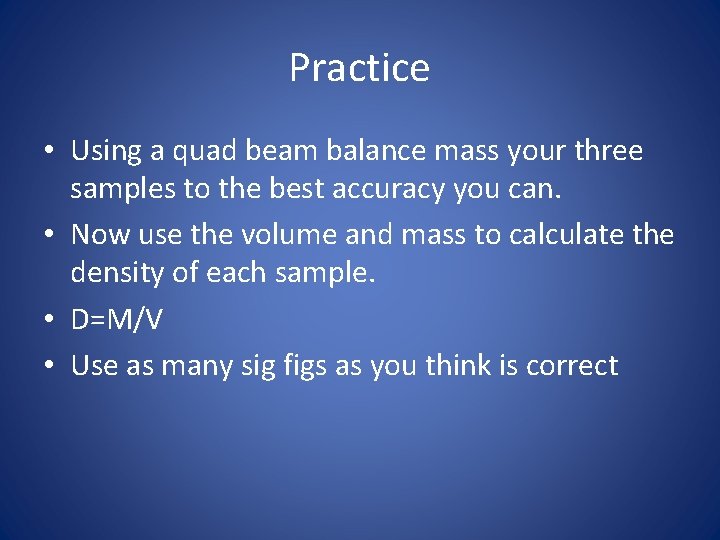 Practice

• Using a quad beam balance mass your three samples to the best accuracy you can.
• Now use the volume and mass to calculate the density of each sample.
• D=M/V
• Use as many sig figs as you think is correct